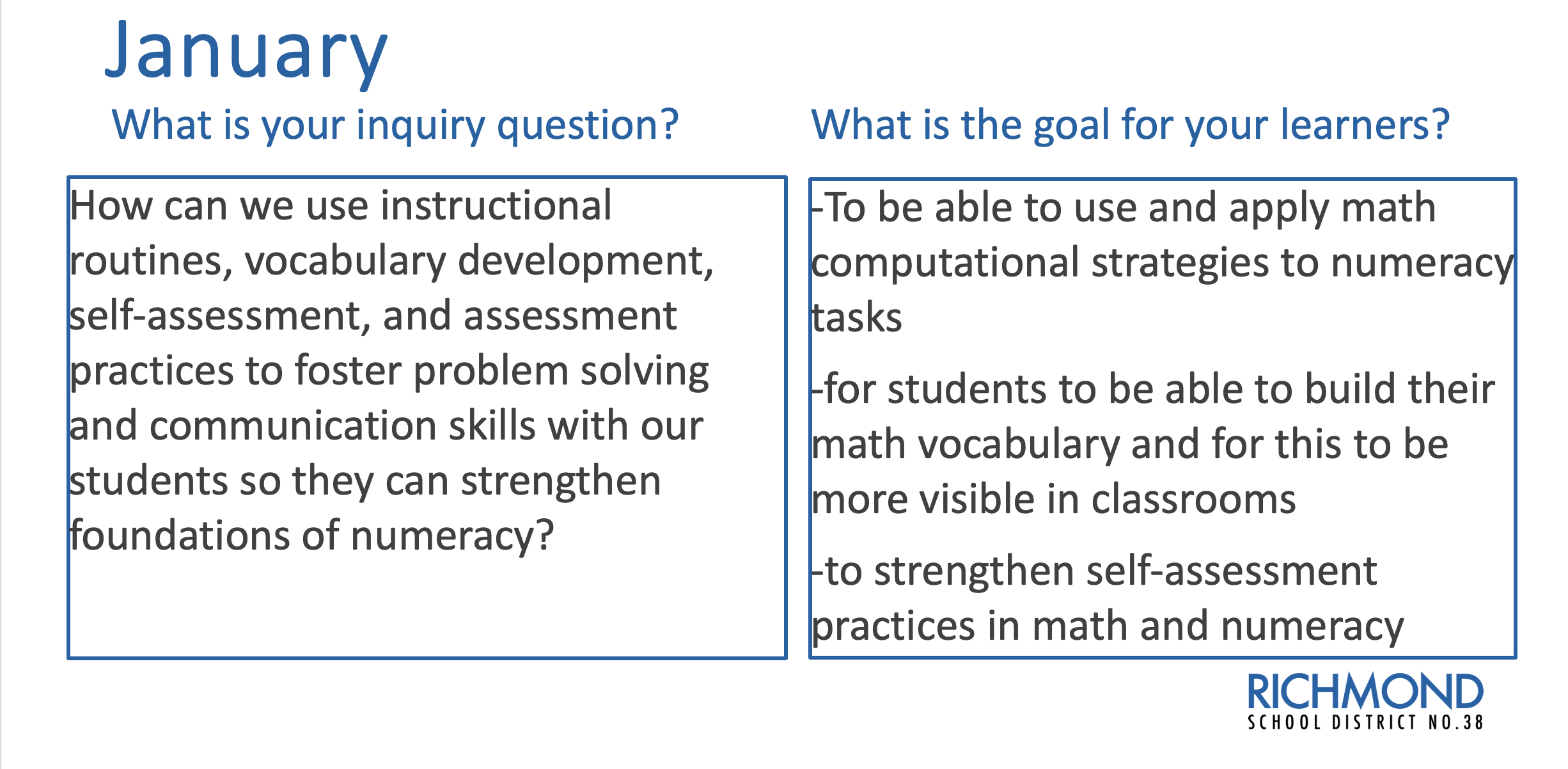 January

What is your inquiry question?

How can we use instructional routines, vocabulary development, self-assessment, and assessment practices to foster problem solving and communication skills with our students so they can strengthen foundations of numeracy?

What is the goal for your learners?

-To be able to use and apply math computational strategies to numeracy tasks

-for students to be able to build their math vocabulary and for this to be more visible in classrooms

-to strengthen self-assessment practices in math and numeracy

RICHMOND
SCHOOL DISTRICT NO.38